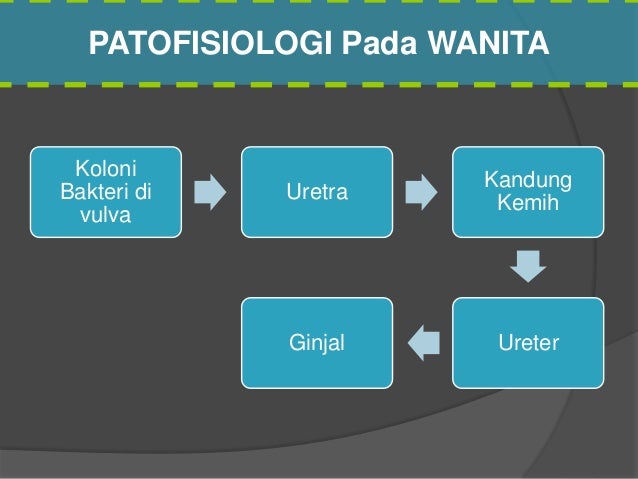 PATOFISIOLOGI Pada WANITA

Koloni Bakteri di vulva

Uretra

Kandung Kemih

Ureter

Ginjal